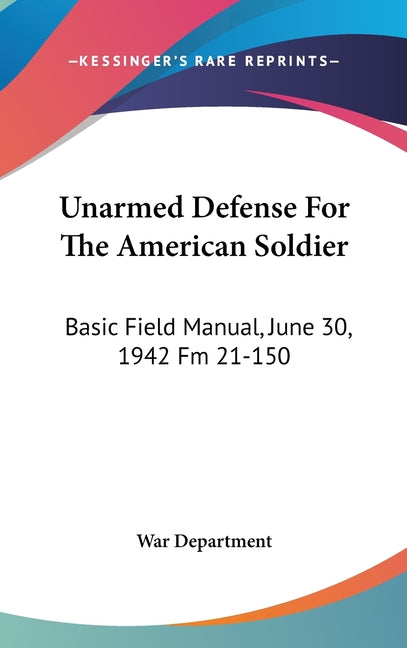 —KESSINGER'S RARE REPRINTS—

Unarmed Defense For The American Soldier

Basic Field Manual, June 30, 1942 Fm 21-150

War Department